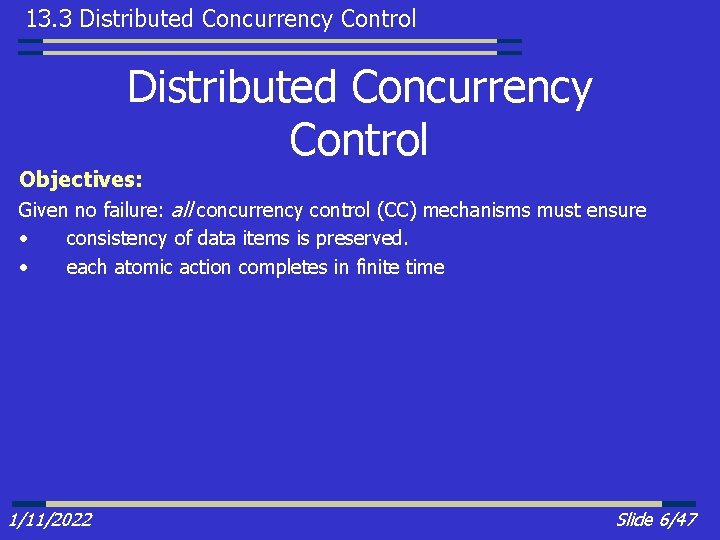 13.3 Distributed Concurrency Control

Distributed Concurrency Control

Objectives:

Given no failure: all concurrency control (CC) mechanisms must ensure

• consistency of data items is preserved.
• each atomic action completes in finite time

1/11/2022

Slide 6/47